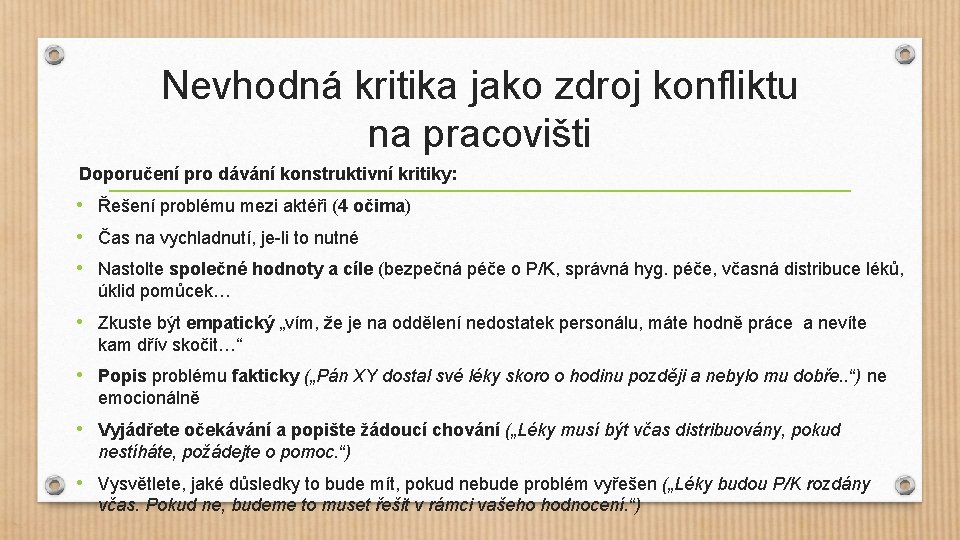 Nevhodná kritika jako zdroj konfliktu na pracovišti

Doporučení pro dávání konstruktivní kritiky:

• Řešení problému mezi aktéři (4 očima)
• Čas na vychladnutí, je-li to nutné
• Nastolte společné hodnoty a cíle (bezpečná péče o P/K, správná hyg. péče, včasná distribuce léků, úklid pomůcek…
• Zkuste být empatický „vím, že je na oddělení nedostatek personálu, máte hodně práce a nevíte kam dřív skočit…“
• Popis problému fakticky („Pán XY dostal své léky skoro o hodinu později a nebylo mu dobře..“) ne emocionálně
• Vyjádřete očekávání a popište žádoucí chování („Léky musí být včas distribuovány, pokud nestíháte, požádejte o pomoc.“)
• Vysvětlete, jaké důsledky to bude mít, pokud nebude problém vyřešen („Léky budou P/K rozdány včas. Pokud ne, budeme to muset řešit v rámci vašeho hodnocení.“)